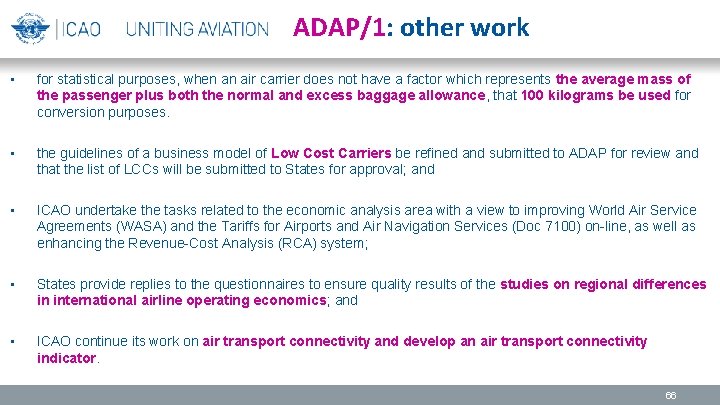 ICAO UNITING AVIATION

ADAP/1: other work

▪ for statistical purposes, when an air carrier does not have a factor which represents the average mass of the passenger plus both the normal and excess baggage allowance, that 100 kilograms be used for conversion purposes.

▪ the guidelines of a business model of Low Cost Carriers be refined and submitted to ADAP for review and that the list of LCCs will be submitted to States for approval; and

▪ ICAO undertake the tasks related to the economic analysis area with a view to improving World Air Service Agreements (WASA) and the Tariffs for Airports and Air Navigation Services (Doc 7100) on-line, as well as enhancing the Revenue-Cost Analysis (RCA) system;

▪ States provide replies to the questionnaires to ensure quality results of the studies on regional differences in international airline operating economics; and

▪ ICAO continue its work on air transport connectivity and develop an air transport connectivity indicator.

66